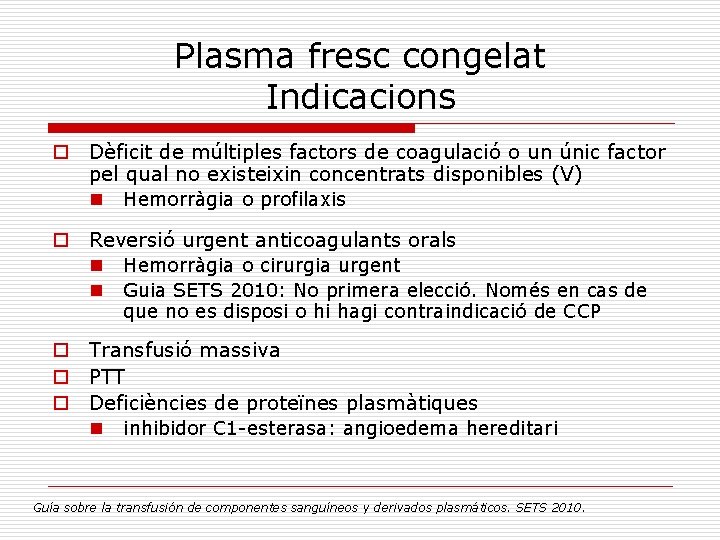 Plasma fresc congelat
Indicacions

Dèficit de múltiples factors de coagulació o un únic factor pel qual no existeixin concentrats disponibles (V)

Hemorràgia o profilaxis

Reversió urgent anticoagulants orals

Hemorràgia o cirurgia urgent

Guia SETS 2010: No primera elecció. Només en cas de que no es disposi o hi hagi contraindicació de CCP

Transfusió massiva

PTT

Deficiències de proteïnes plasmàtiques

inhibidor C1-esterasa: angioedema hereditari

Guía sobre la transfusión de componentes sanguíneos y derivados plasmáticos. SETS 2010.